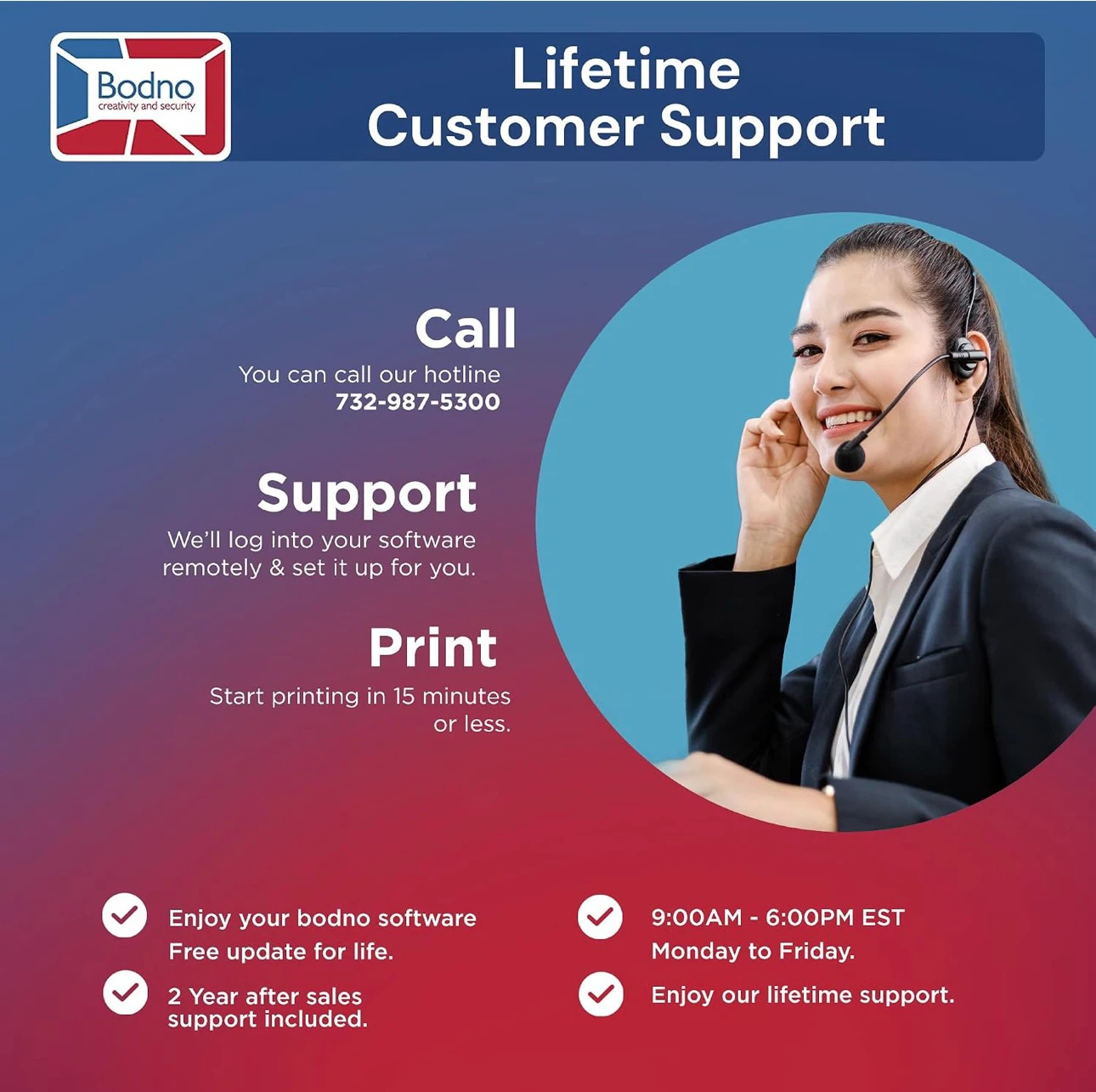 Bodno
creativity and security

Lifetime
Customer Support

Call
You can call our hotline
732-987-5300

Support
We'll log into your software remotely & set it up for you.

Print
Start printing in 15 minutes or less.

Enjoy your bodno software
Free update for life.

2 Year after sales support included.

9:00AM - 6:00PM EST
Monday to Friday.

Enjoy our lifetime support.